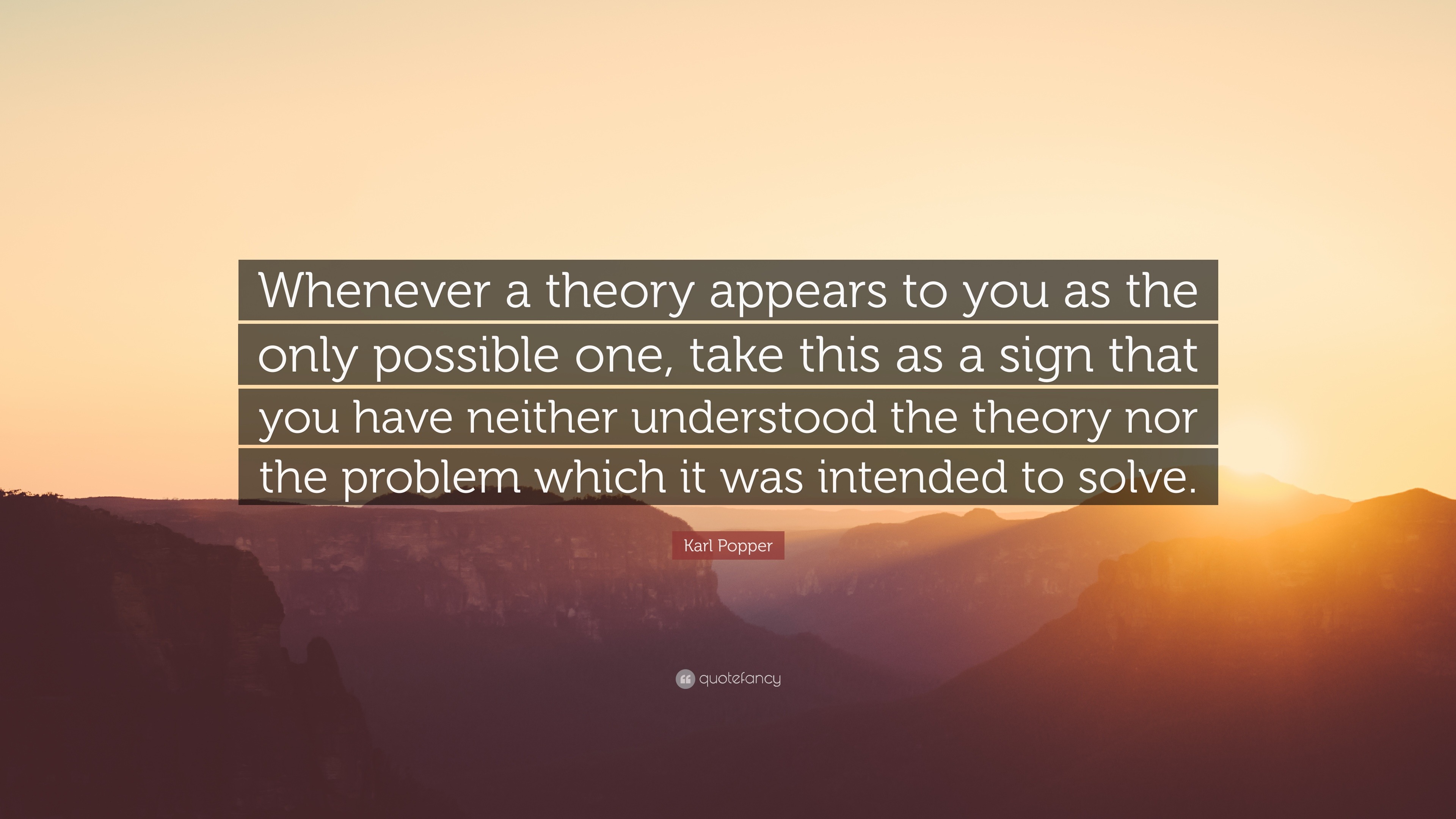 Whenever a theory appears to you as the only possible one, take this as a sign that you have neither understood the theory nor the problem which it was intended to solve.

Karl Popper

quotefancy